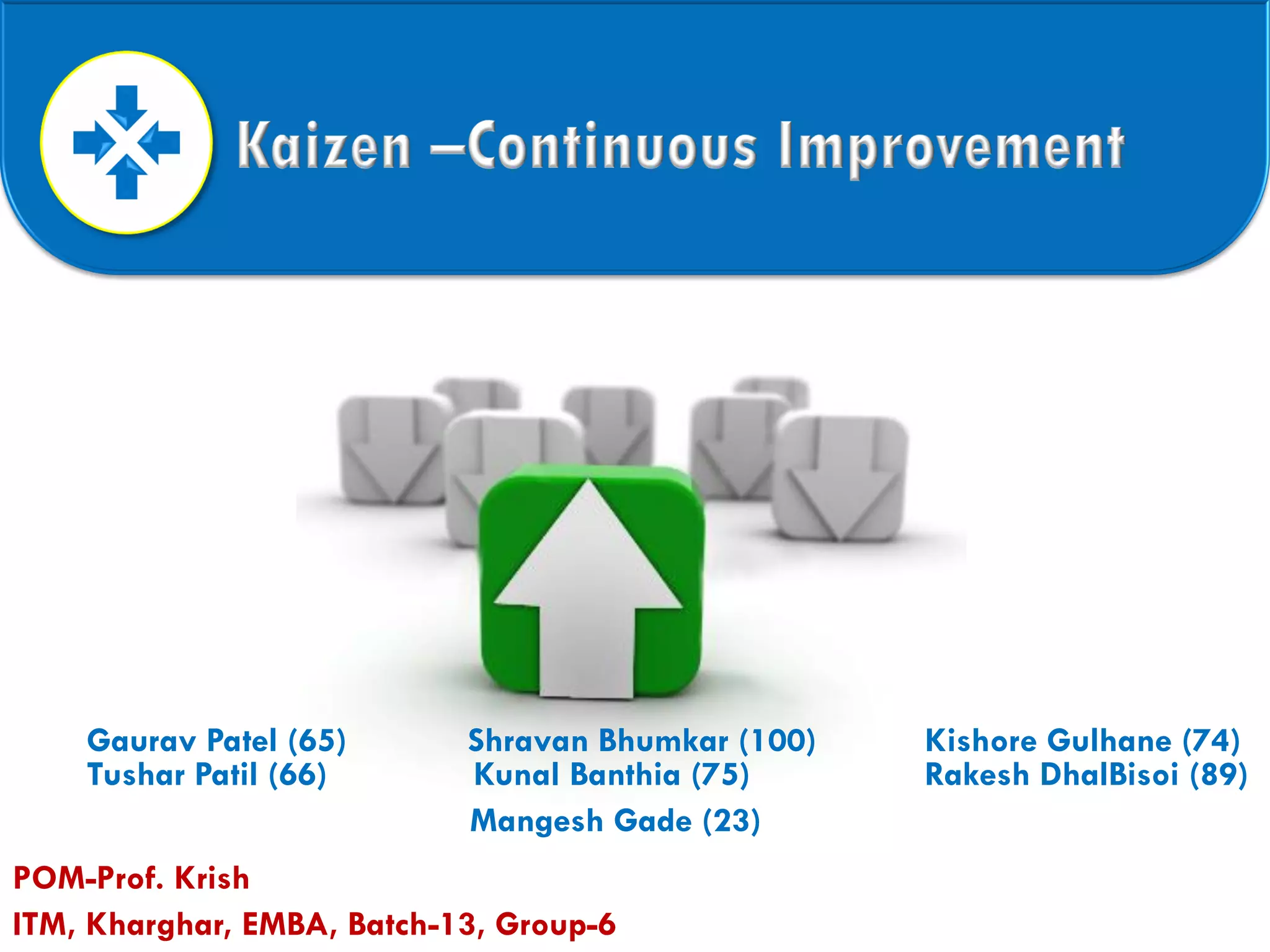 Kaizen –Continuous Improvement

Gaurav Patel (65)
Tushar Patil (66)

Shravan Bhumkar (100)
Kunal Banthia (75)
Mangesh Gade (23)

Kishore Gulhane (74)
Rakesh DhalBisoi (89)

POM-Prof. Krish
ITM, Kharghar, EMBA, Batch-13, Group-6